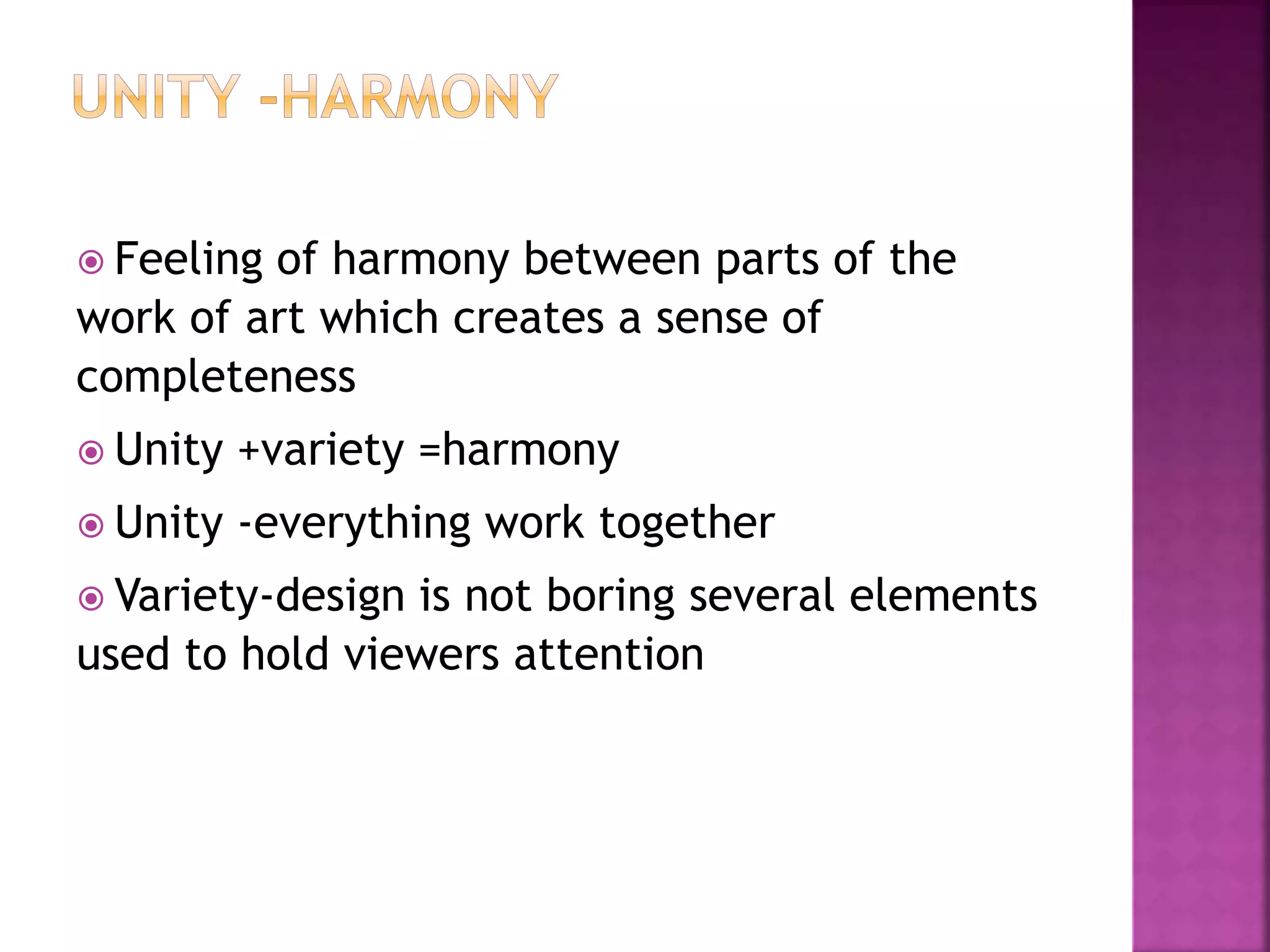 UNITY -HARMONY

Feeling of harmony between parts of the work of art which creates a sense of completeness

Unity +variety =harmony

Unity -everything work together

Variety-design is not boring several elements used to hold viewers attention